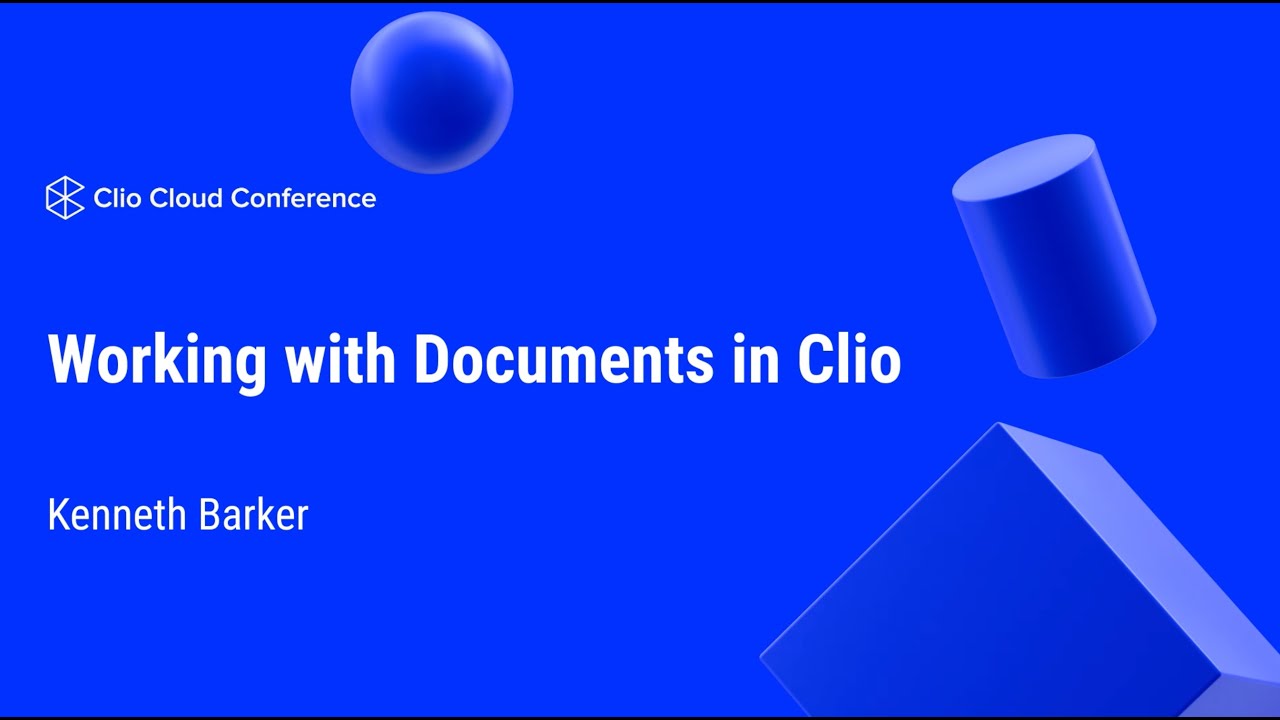 Clio Cloud Conference

Working with Documents in Clio

Kenneth Barker